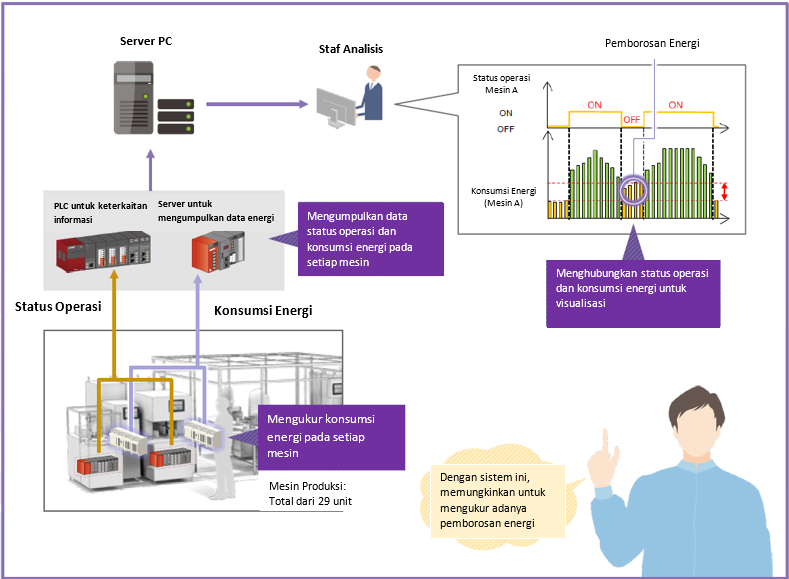 Server PC

Staf Analisis

Pemborosan Energi

Status operasi Mesin A

ON

OFF

ON

OFF

ON

Konsumsi Energi (Mesin A)

PLC untuk keterkaitan informasi

Server untuk mengumpulkan data energi

Mengumpulkan data status operasi dan konsumsi energi pada setiap mesin

Menghubungkan status operasi dan konsumsi energi untuk visualisasi

Status Operasi

Konsumsi Energi

Mengukur konsumsi energi pada setiap mesin

Mesin Produksi: Total dari 29 unit

Dengan sistem ini, memungkinkan untuk mengukur adanya pemborosan energi